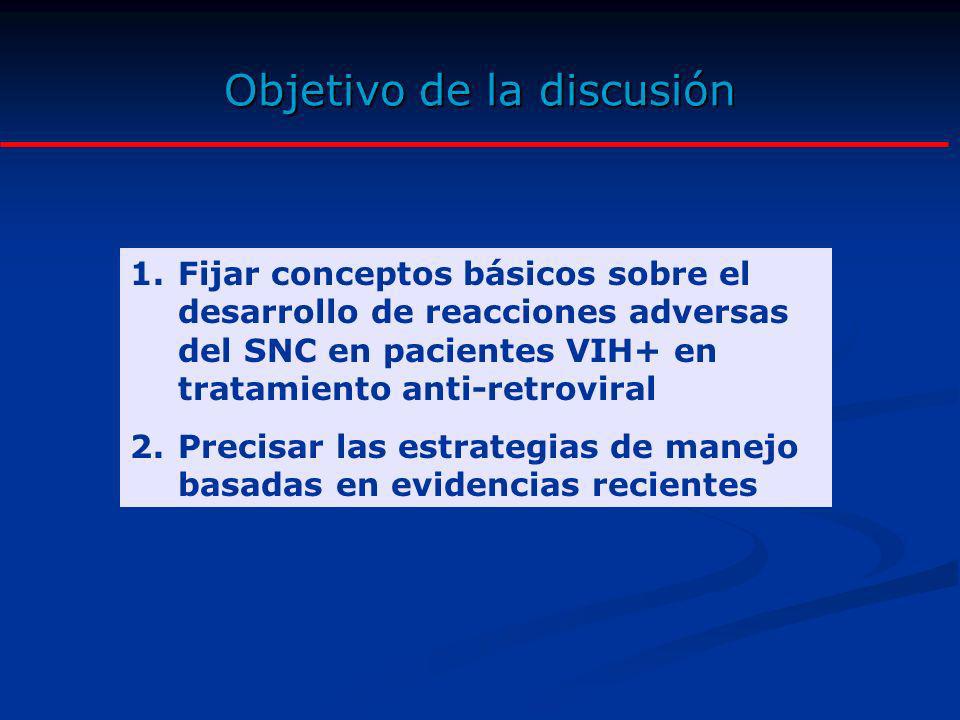 Objetivo de la discusión

1. Fijar conceptos básicos sobre el desarrollo de reacciones adversas del SNC en pacientes VIH+ en tratamiento anti-retroviral
2. Precisar las estrategias de manejo basadas en evidencias recientes